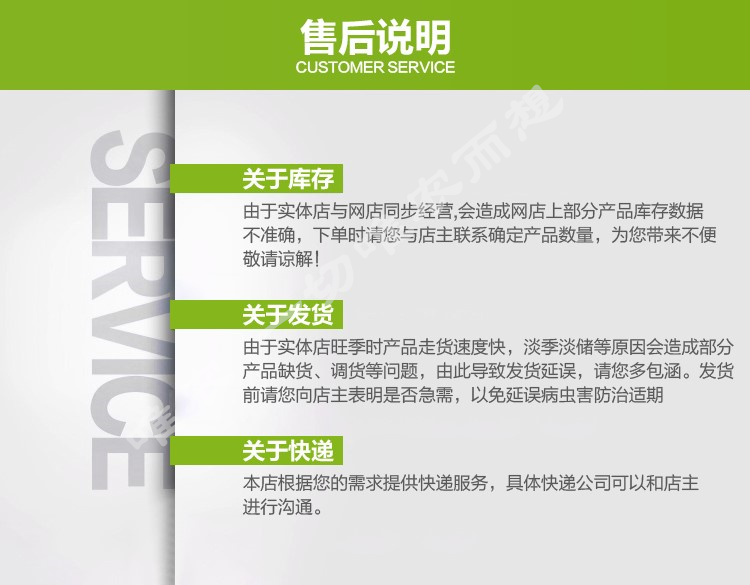 售后说明
CUSTOMER SERVICE

SERVICE

关于库存
由于实体店与网店同步经营,会造成网店上部分产品库存数据不准确，下单时请您与店主联系确定产品数量，为您带来不便敬请谅解!

关于发货
由于实体店旺季时产品走货速度快，淡季淡储等原因会造成部分产品缺货、调货等问题，由此导致发货延误，请您多包涵。发货前请您向店主表明是否急需，以免延误病虫害防治适期

关于快递
本店根据您的需求提供快递服务，具体快递公司可以和店主进行沟通。